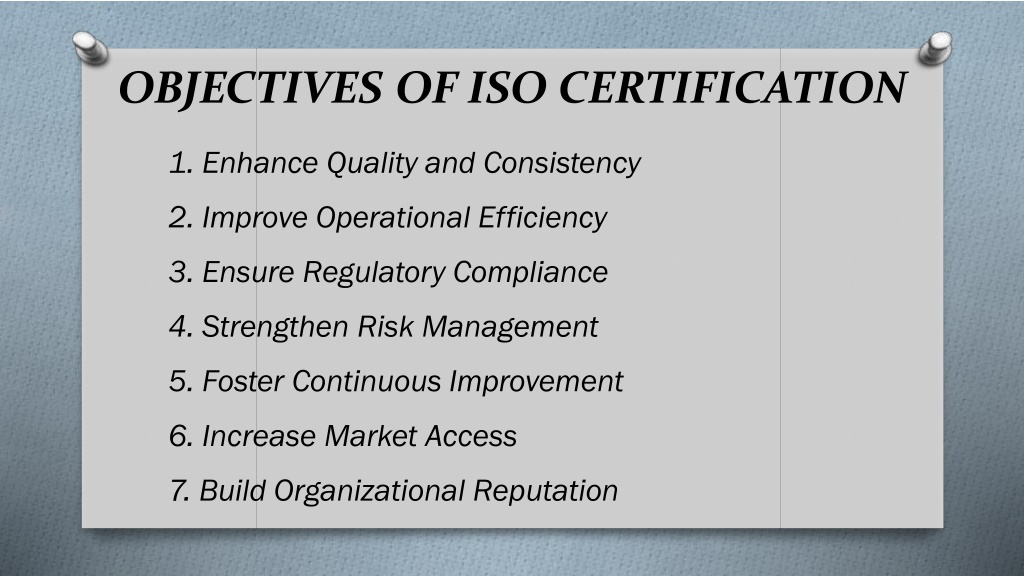 OBJECTIVES OF ISO CERTIFICATION

1. Enhance Quality and Consistency

2. Improve Operational Efficiency

3. Ensure Regulatory Compliance

4. Strengthen Risk Management

5. Foster Continuous Improvement

6. Increase Market Access

7. Build Organizational Reputation